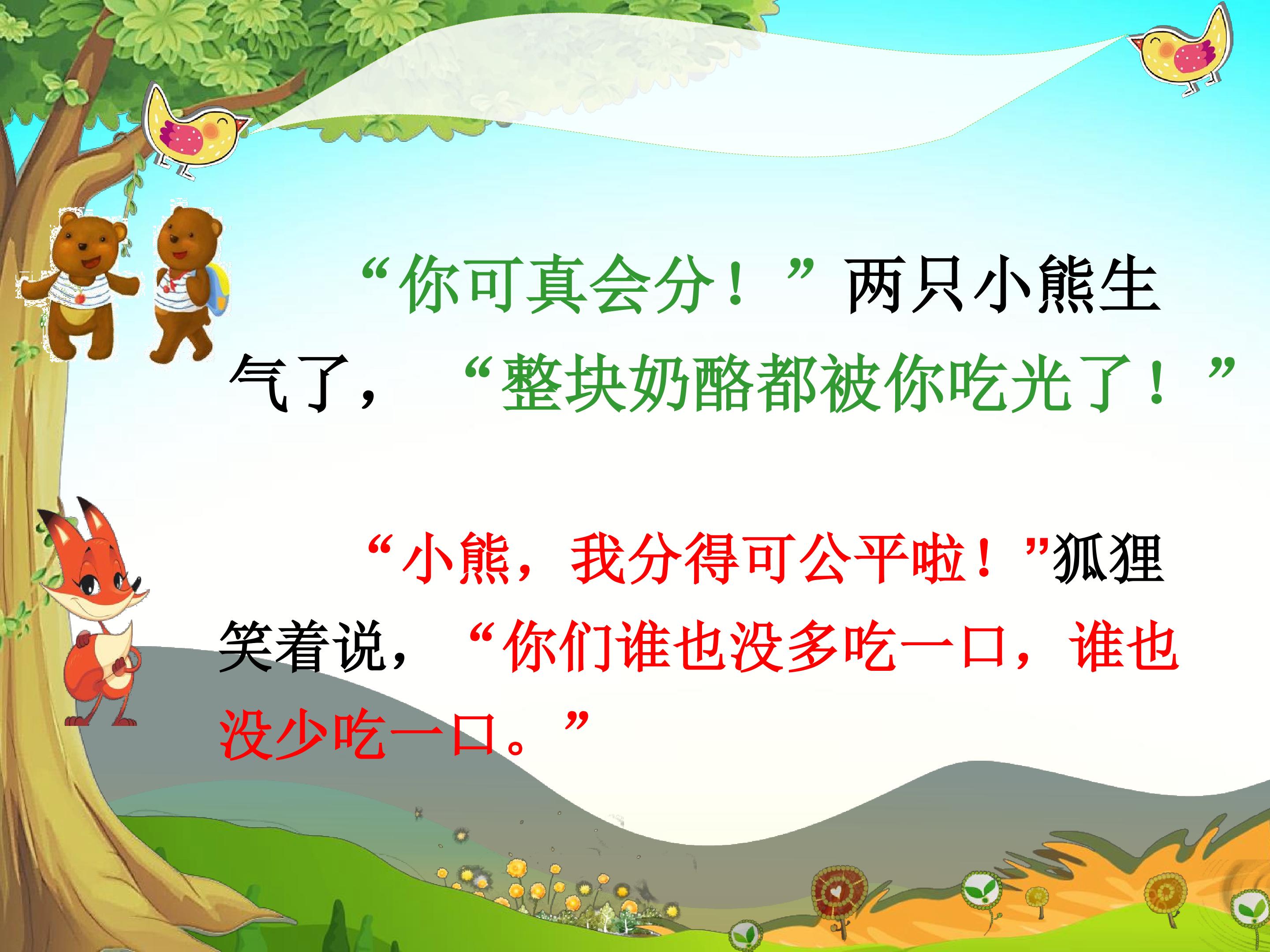 “你可真会分！”两只小熊生气了，“整块奶酪都被你吃光了！”

“小熊，我分得可公平啦！”狐狸笑着说，“你们谁也没多吃一口，谁也没少吃一口。”